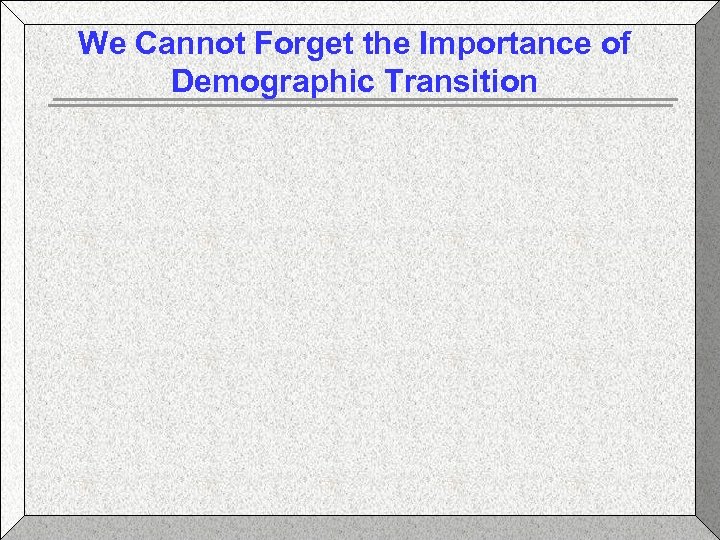 We Cannot Forget the Importance of Demographic Transition